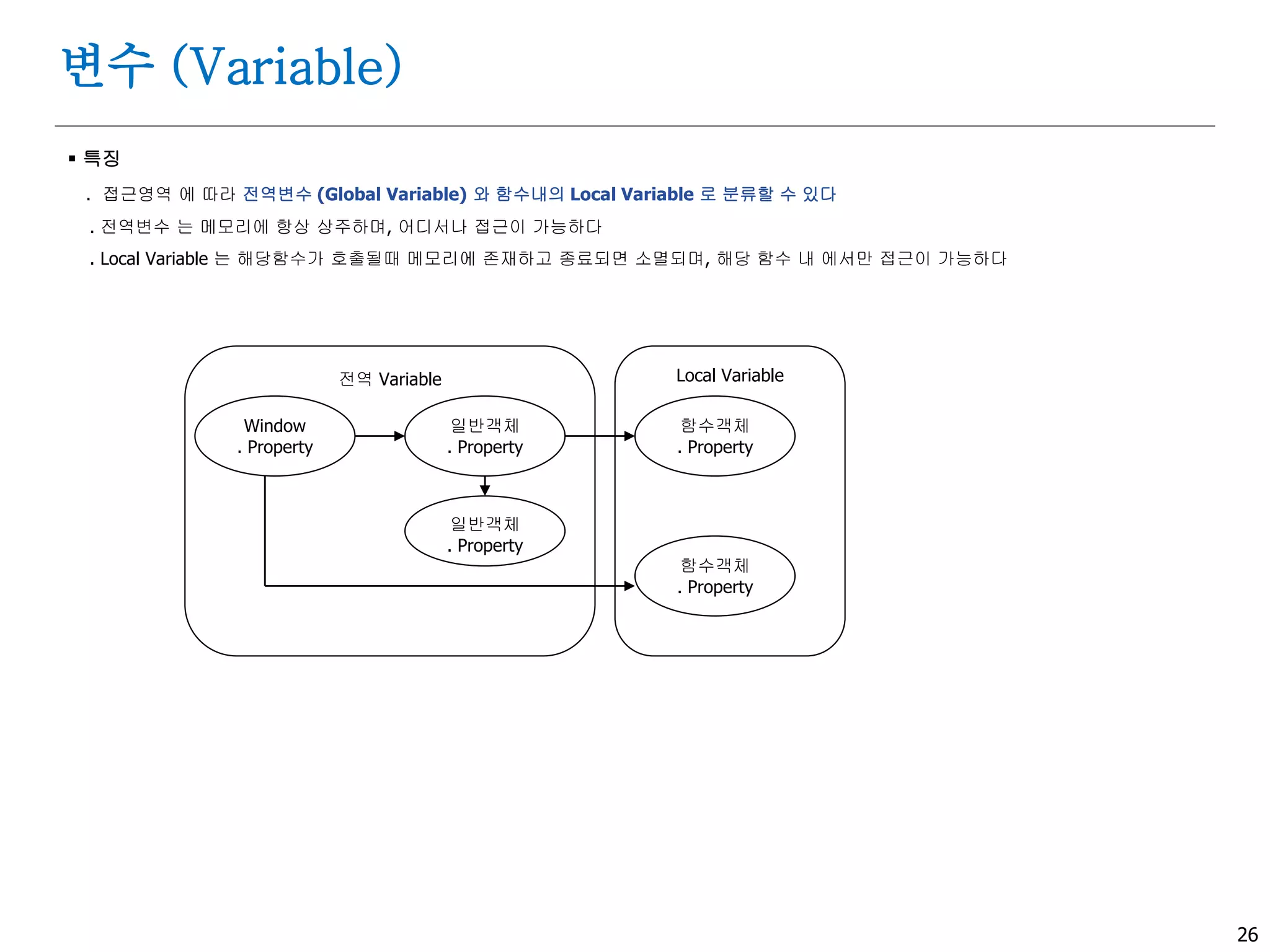 변수 (Variable)

▪ 특징

. 접근영역 에 따라 전역변수 (Global Variable) 와 함수내의 Local Variable 로 분류할 수 있다

. 전역변수 는 메모리에 항상 상주하며, 어디서나 접근이 가능하다

. Local Variable 는 해당함수가 호출될때 메모리에 존재하고 종료되면 소멸되며, 해당 함수 내 에서만 접근이 가능하다

전역 Variable

Window
. Property

일반객체
. Property

일반객체
. Property

Local Variable

함수객체
. Property

함수객체
. Property

26